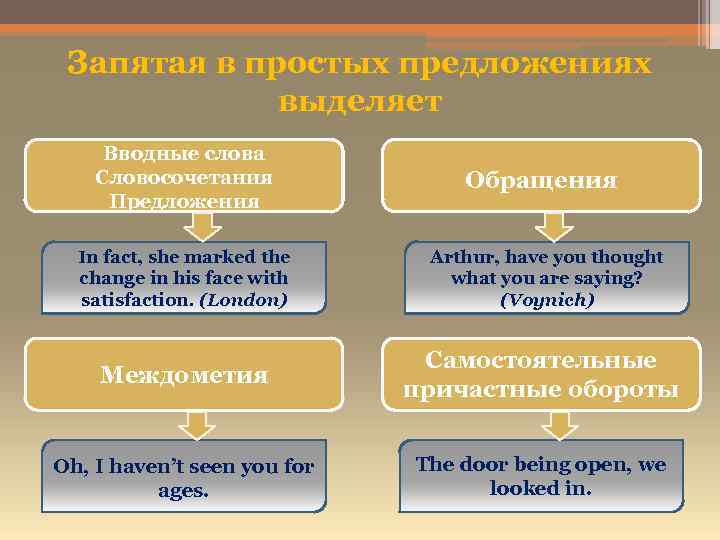 Запятая в простых предложениях выделяет

Вводные слова
Словосочетания
Предложения

In fact, she marked the change in his face with satisfaction. (London)

Обращения

Arthur, have you thought what you are saying? (Voynich)

Междометия

Oh, I haven't seen you for ages.

Самостоятельные причастные обороты

The door being open, we looked in.